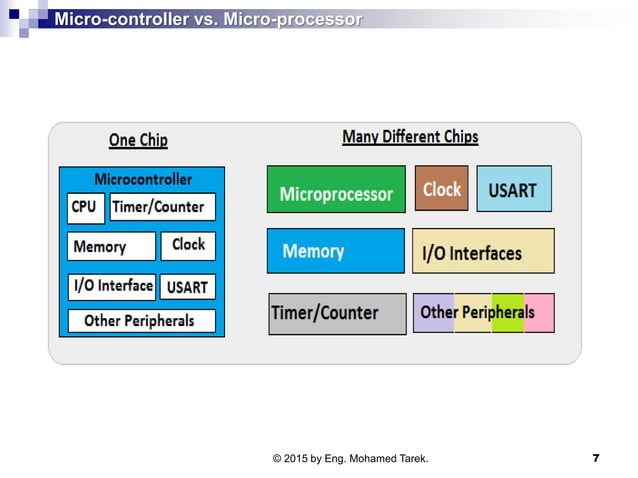 Micro-controller vs. Micro-processor

One Chip

Microcontroller

CPU

Timer/Counter

Memory

Clock

I/O Interface

USART

Other Peripherals

Many Different Chips

Microprocessor

Clock

USART

Memory

I/O Interfaces

Timer/Counter

Other Peripherals

© 2015 by Eng. Mohamed Tarek.

7